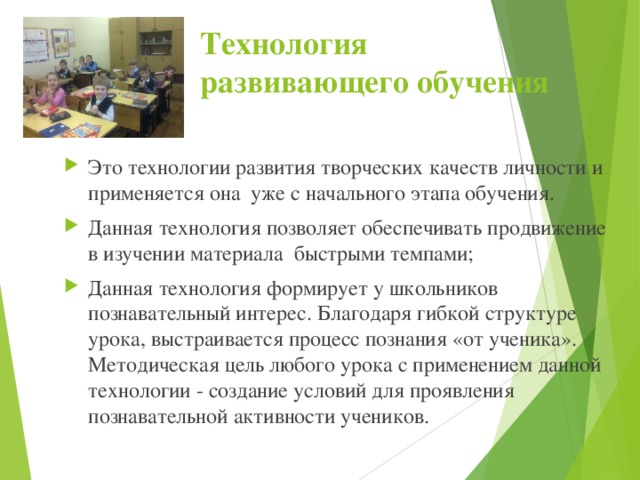 Технология развивающего обучения

Это технологии развития творческих качеств личности и применяется она уже с начального этапа обучения.

Данная технология позволяет обеспечивать продвижение в изучении материала быстрыми темпами;

Данная технология формирует у школьников познавательный интерес. Благодаря гибкой структуре урока, выстраивается процесс познания «от ученика». Методическая цель любого урока с применением данной технологии - создание условий для проявления познавательной активности учеников.